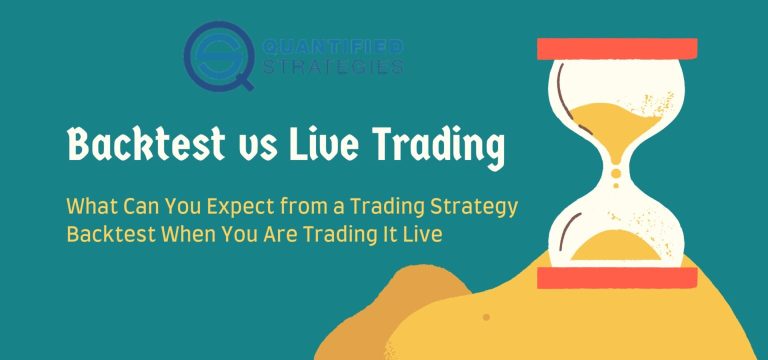 QUANTIFIED STRATEGIES

Backtest vs Live Trading

What Can You Expect from a Trading Strategy Backtest When You Are Trading It Live